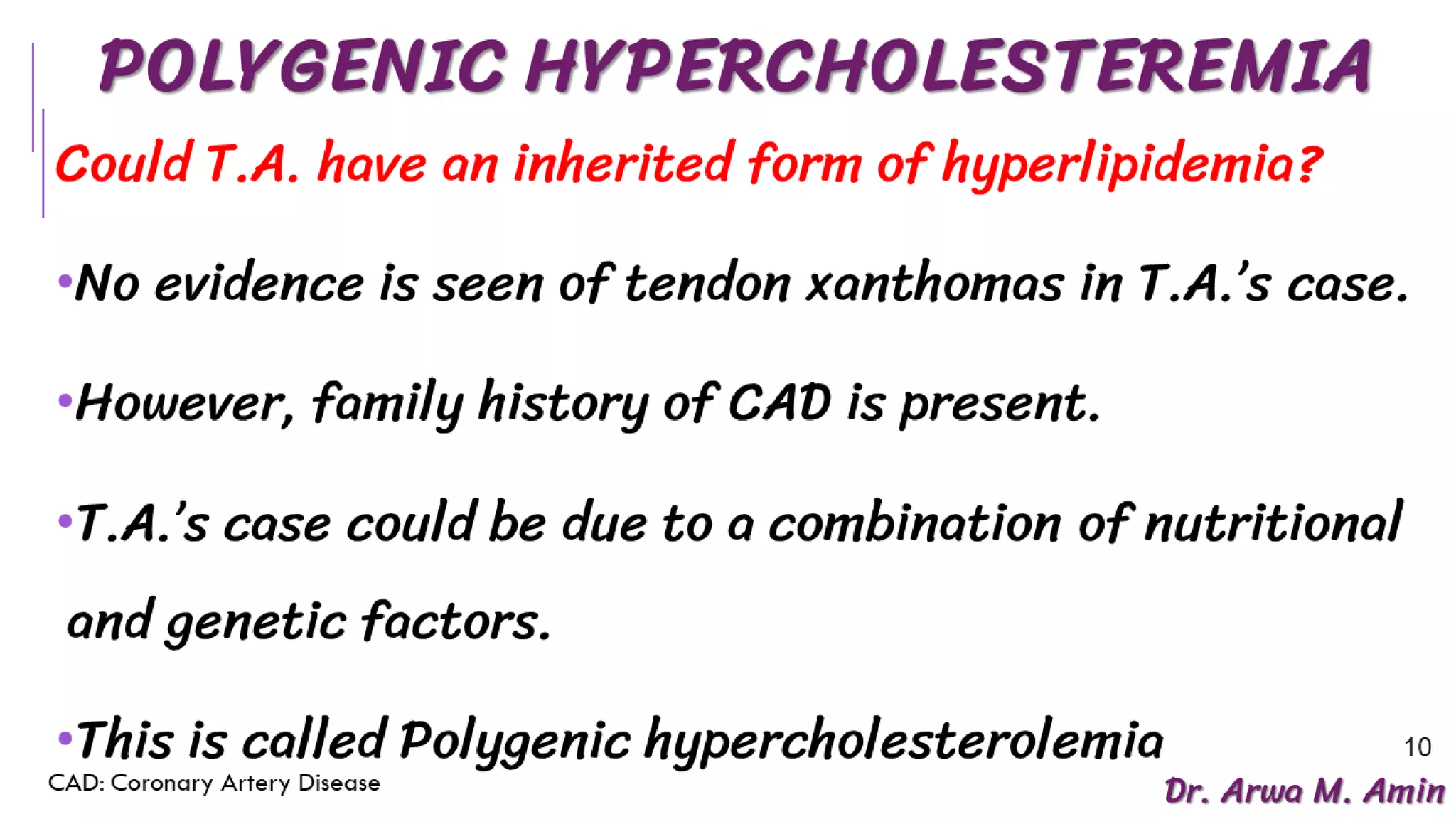 POLYGENIC HYPERCHOLESTEREMIA

Could T.A. have an inherited form of hyperlipidemia?

•No evidence is seen of tendon xanthomas in T.A.'s case.

•However, family history of CAD is present.

•T.A.'s case could be due to a combination of nutritional and genetic factors.

•This is called Polygenic hypercholesterolemia

10

CAD: Coronary Artery Disease

Dr. Arwa M. Amin